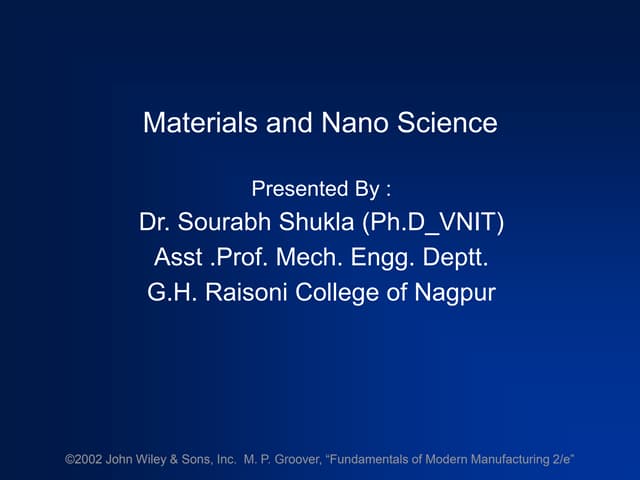 Materials and Nano Science

Presented By :

Dr. Sourabh Shukla (Ph.D_VNIT)
Asst .Prof. Mech. Engg. Deptt.
G.H. Raisoni College of Nagpur

©2002 John Wiley & Sons, Inc. M. P. Groover, “Fundamentals of Modern Manufacturing 2/e”